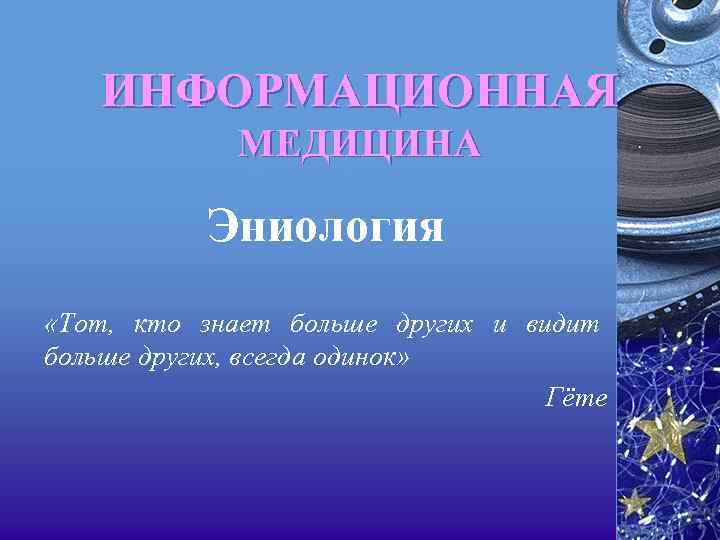 ИНФОРМАЦИОННАЯ МЕДИЦИНА

Эниология

«Тот, кто знает больше других и видит больше других, всегда одинок»

Гёте